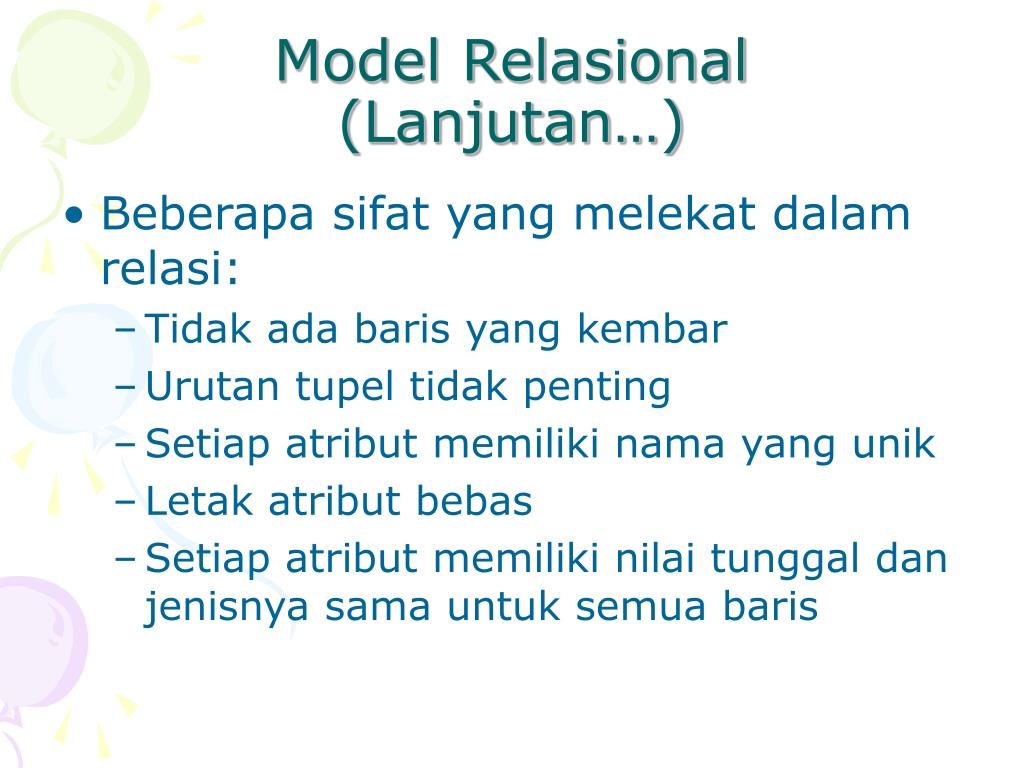 Model Relasional (Lanjutan…)

• Beberapa sifat yang melekat dalam relasi:
– Tidak ada baris yang kembar
– Urutan tupel tidak penting
– Setiap atribut memiliki nama yang unik
– Letak atribut bebas
– Setiap atribut memiliki nilai tunggal dan jenisnya sama untuk semua baris